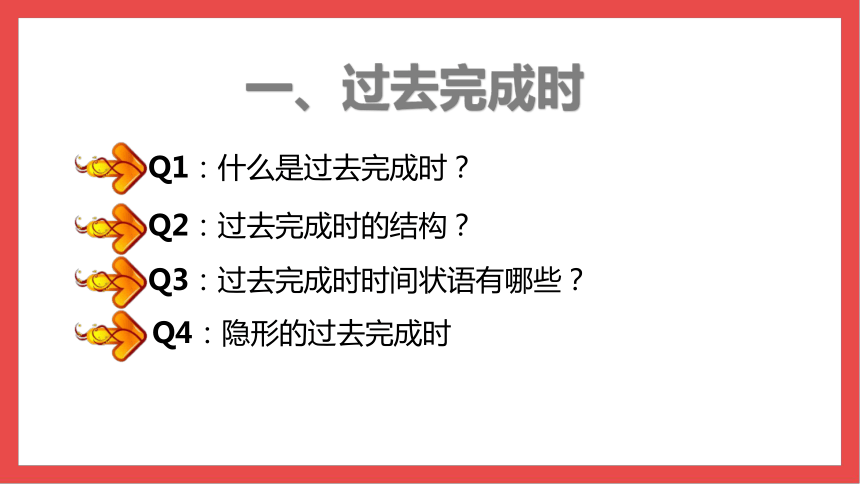 一、过去完成时

Q1：什么是过去完成时？

Q2：过去完成时的结构？

Q3：过去完成时时间状语有哪些？

Q4：隐形的过去完成时